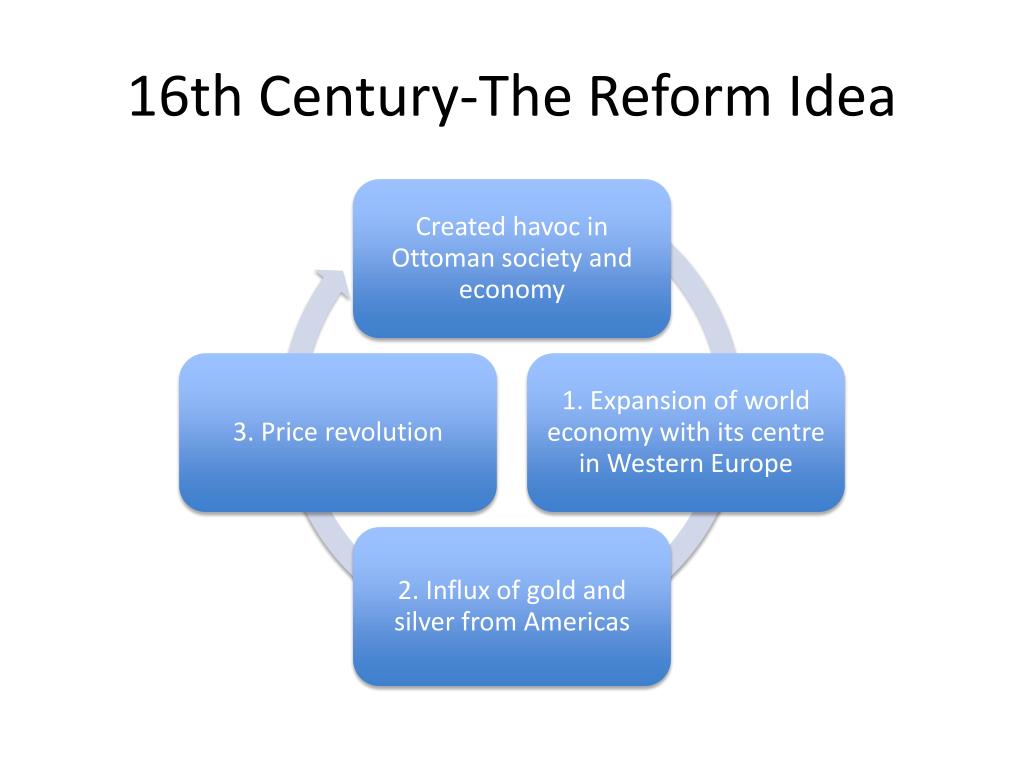 16th Century-The Reform Idea

Created havoc in Ottoman society and economy

1. Expansion of world economy with its centre in Western Europe

2. Influx of gold and silver from Americas

3. Price revolution